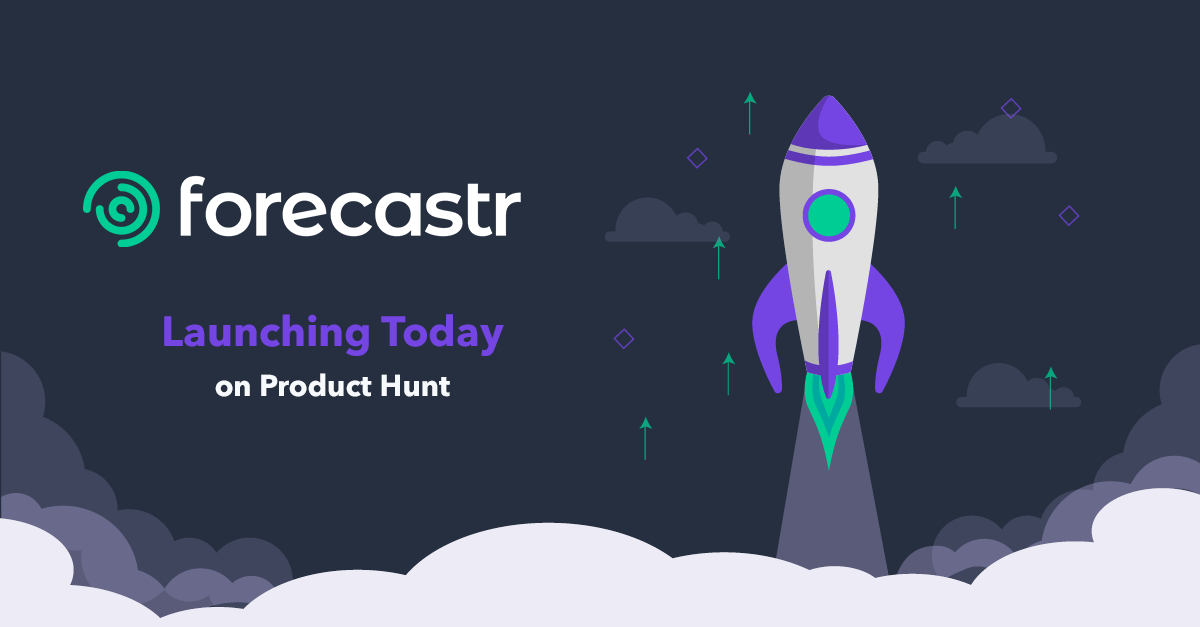 forecastr

Launching Today
on Product Hunt